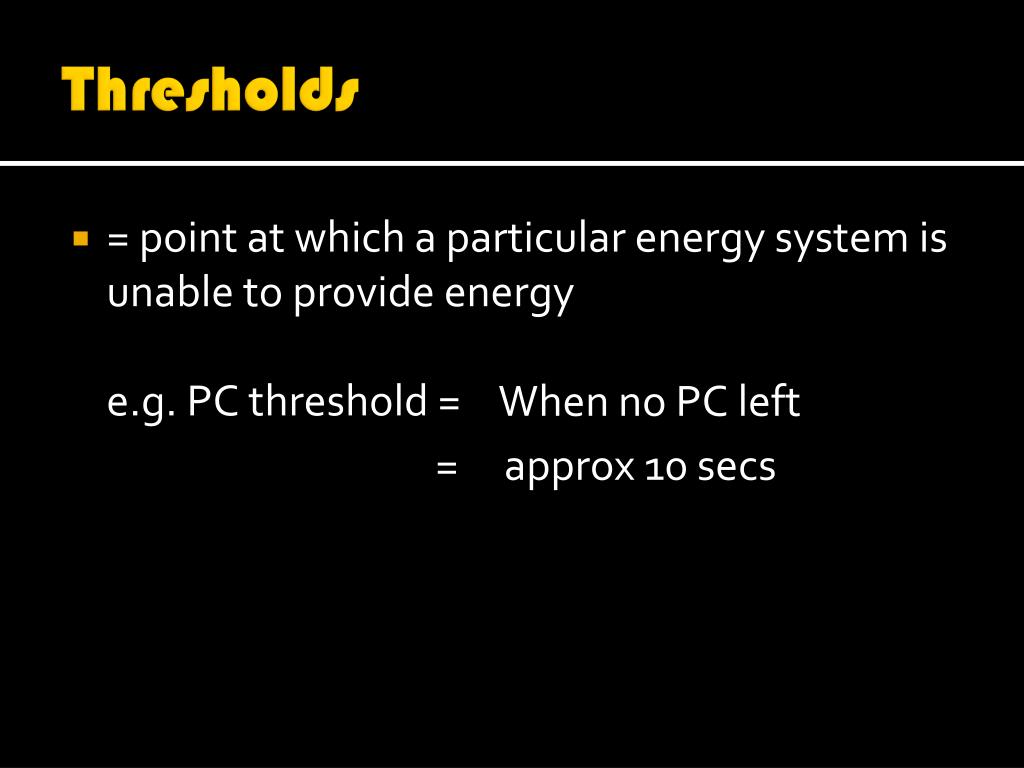 Thresholds

= point at which a particular energy system is unable to provide energy

e.g. PC threshold = When no PC left
= approx 10 secs